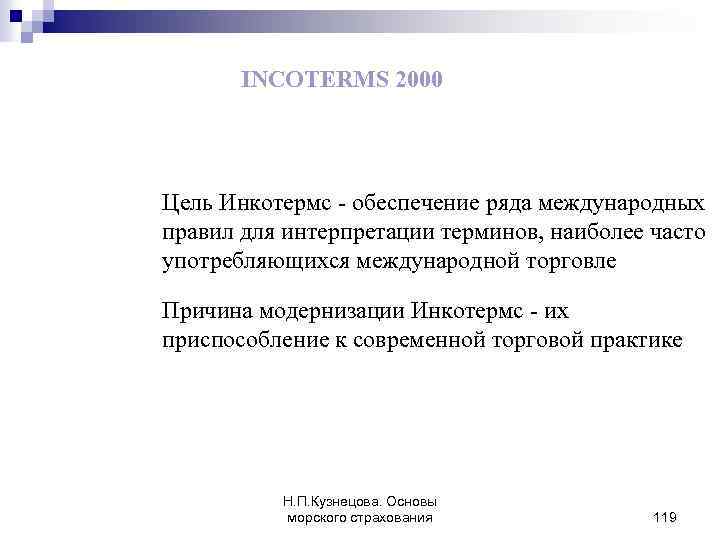 INCOTERMS 2000

Цель Инкотермс - обеспечение ряда международных правил для интерпретации терминов, наиболее часто употребляющихся международной торговле

Причина модернизации Инкотермс - их приспособление к современной торговой практике

Н.П.Кузнецова. Основы морского страхования

119